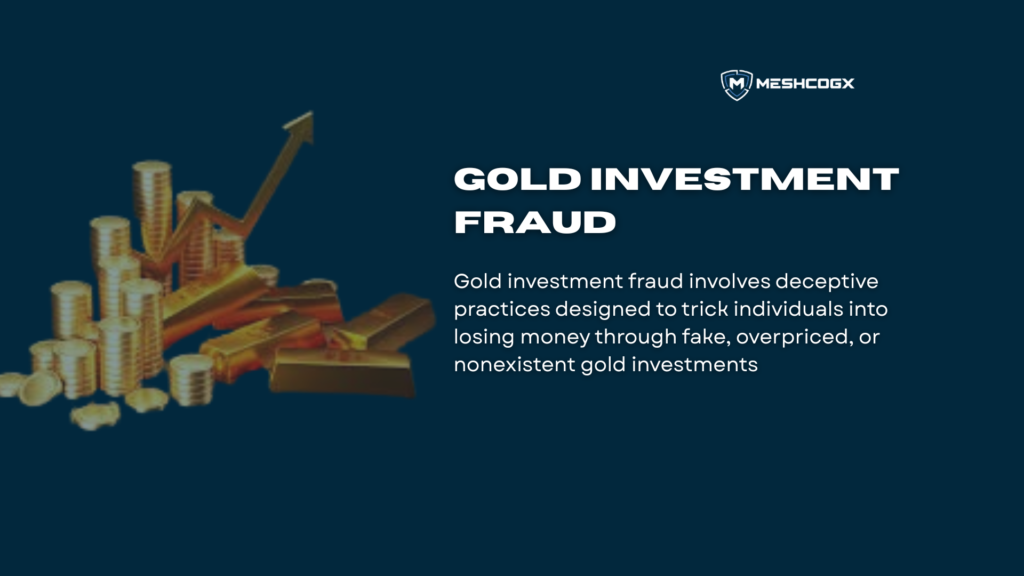 MESHCOGX

GOLD INVESTMENT FRAUD

Gold investment fraud involves deceptive practices designed to trick individuals into losing money through fake, overpriced, or nonexistent gold investments